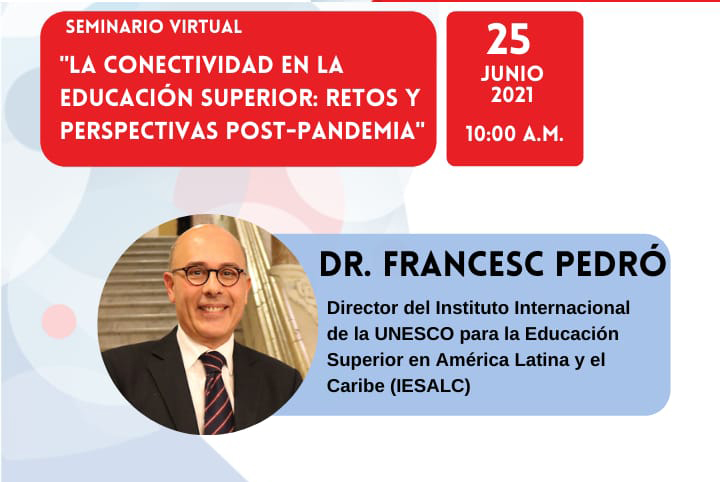 SEMINARIO VIRTUAL
"LA CONECTIVIDAD EN LA EDUCACIÓN SUPERIOR: RETOS Y PERSPECTIVAS POST-PANDEMIA"

25
JUNIO
2021
10:00 A.M.

DR. FRANCESC PEDRÓ

Director del Instituto Internacional de la UNESCO para la Educación Superior en América Latina y el Caribe (IESALC)